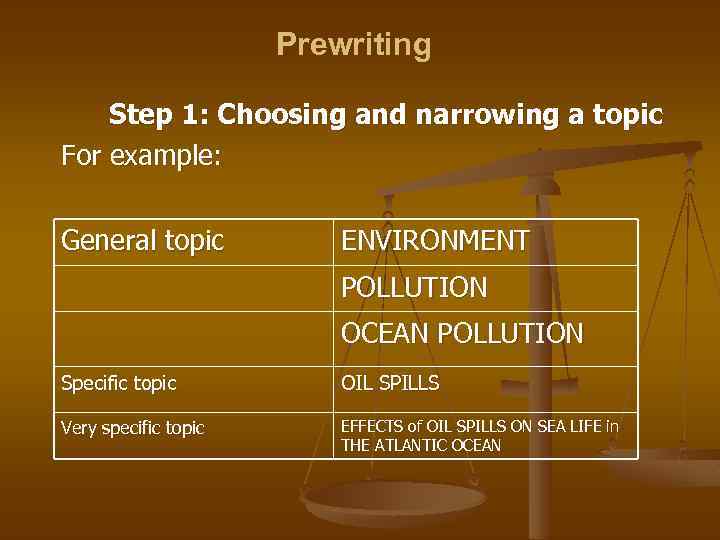 Prewriting

Step 1: Choosing and narrowing a topic

For example:

| General topic | ENVIRONMENT |
|---|---|
| | POLLUTION |
| | OCEAN POLLUTION |
| Specific topic | OIL SPILLS |
| Very specific topic | EFFECTS of OIL SPILLS ON SEA LIFE in THE ATLANTIC OCEAN |